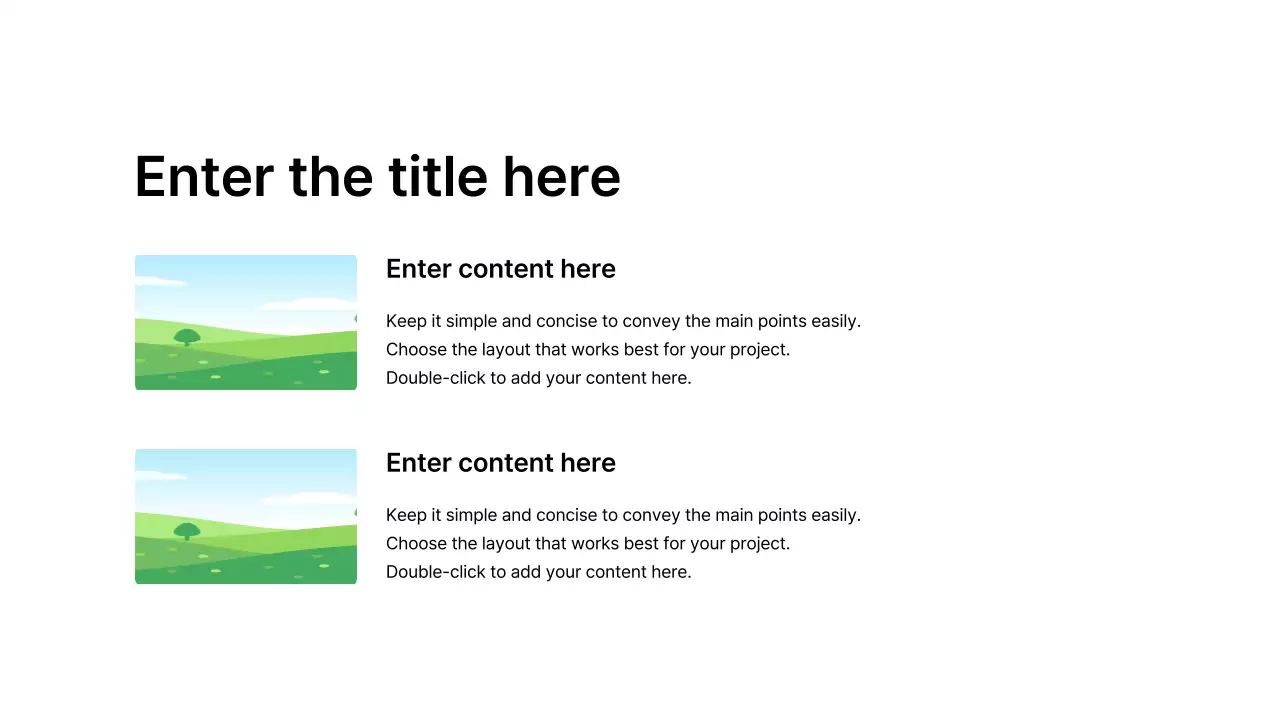 Enter the title here

Enter content here

Keep it simple and concise to convey the main points easily. Choose the layout that works best for your project. Double-click to add your content here.

Enter content here

Keep it simple and concise to convey the main points easily. Choose the layout that works best for your project. Double-click to add your content here.